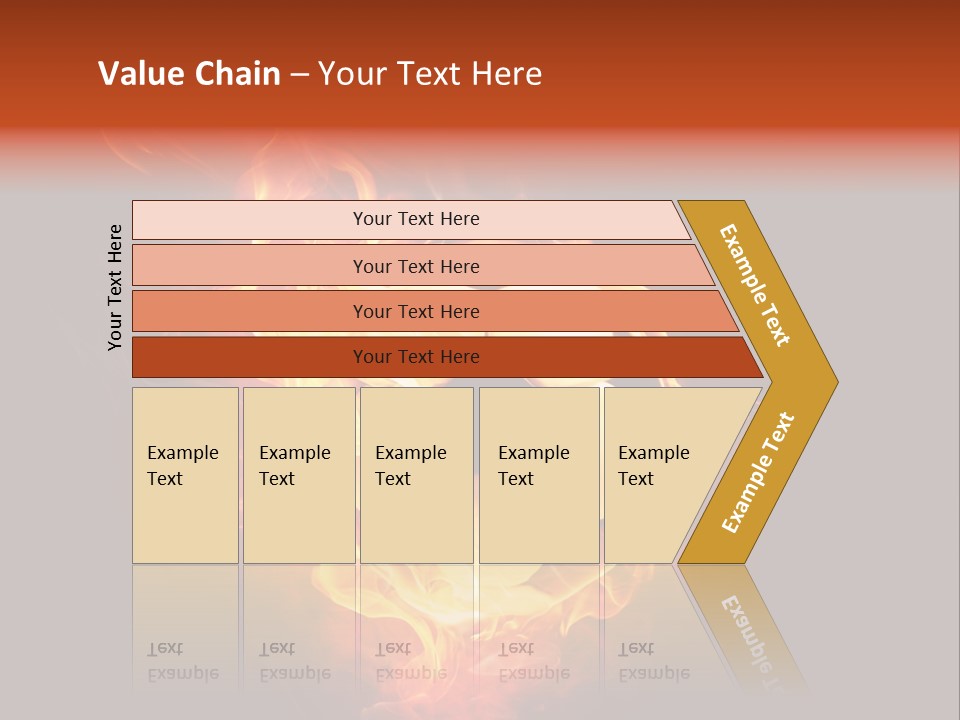 Value Chain – Your Text Here

Your Text Here

Your Text Here

Your Text Here

Your Text Here

Your Text Here

Example Text

Example Text

Example Text

Example Text

Example Text

Example Text

Example Text